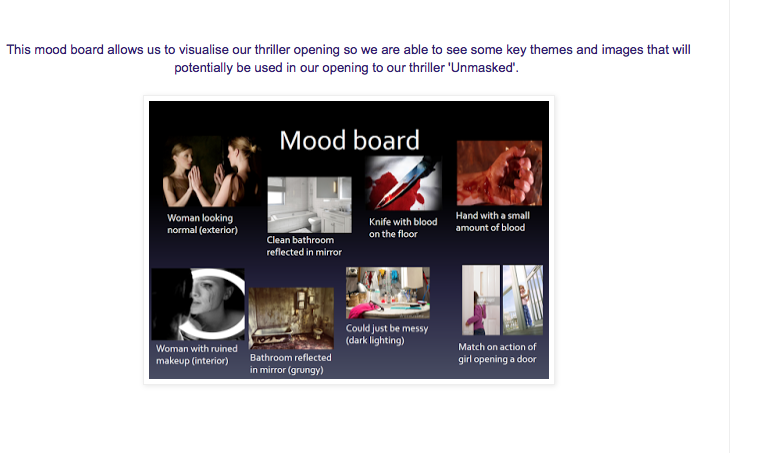 This mood board allows us to visualise our thriller opening so we are able to see some key themes and images that will potentially be used in our opening to our thriller 'Unmasked'.

Mood board

Woman looking normal (exterior)

Clean bathroom reflected in mirror

Knife with blood on the floor

Hand with a small amount of blood

Woman with ruined makeup (interior)

Bathroom reflected in mirror (grungy)

Could just be messy (dark lighting)

Match on action of girl opening a door